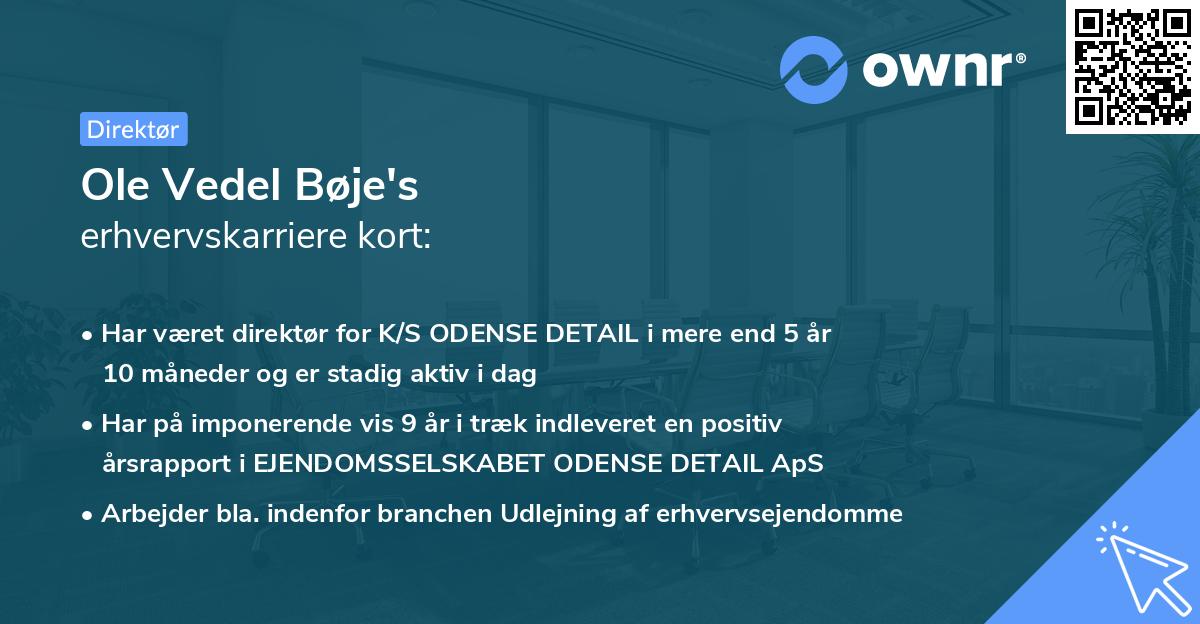 ownr®

Direktør

Ole Vedel Bøje's
erhvervskarriere kort:

• Har været direktør for K/S ODENSE DETAIL i mere end 5 år 10 måneder og er stadig aktiv i dag

• Har på imponerende vis 9 år i træk indleveret en positiv årsrapport i EJENDOMSSELSKABET ODENSE DETAIL ApS

• Arbejder bla. indenfor branchen Udlejning af erhvervsejendomme